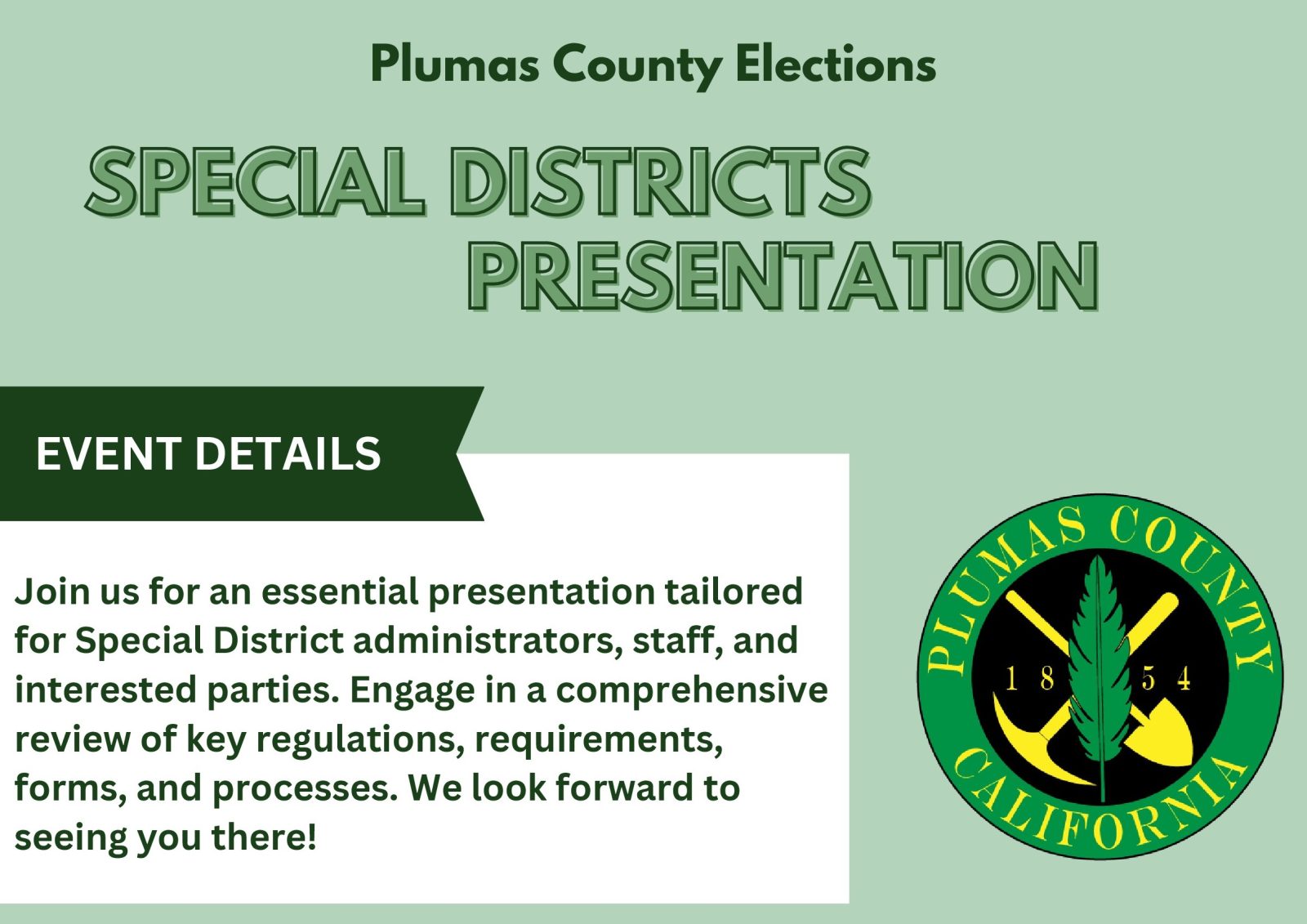 Plumas County Elections

SPECIAL DISTRICTS PRESENTATION

EVENT DETAILS

Join us for an essential presentation tailored for Special District administrators, staff, and interested parties. Engage in a comprehensive review of key regulations, requirements, forms, and processes. We look forward to seeing you there!

PLUMAS COUNTY
1 8 5 4
CALIFORNIA